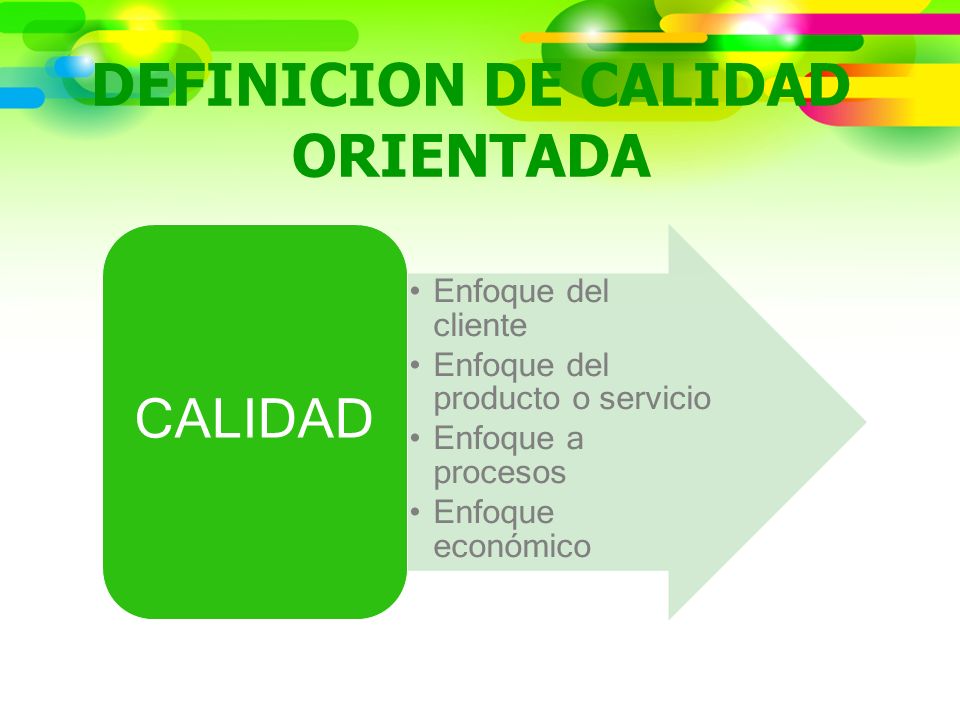 DEFINICION DE CALIDAD ORIENTADA

CALIDAD

• Enfoque del cliente
• Enfoque del producto o servicio
• Enfoque a procesos
• Enfoque económico